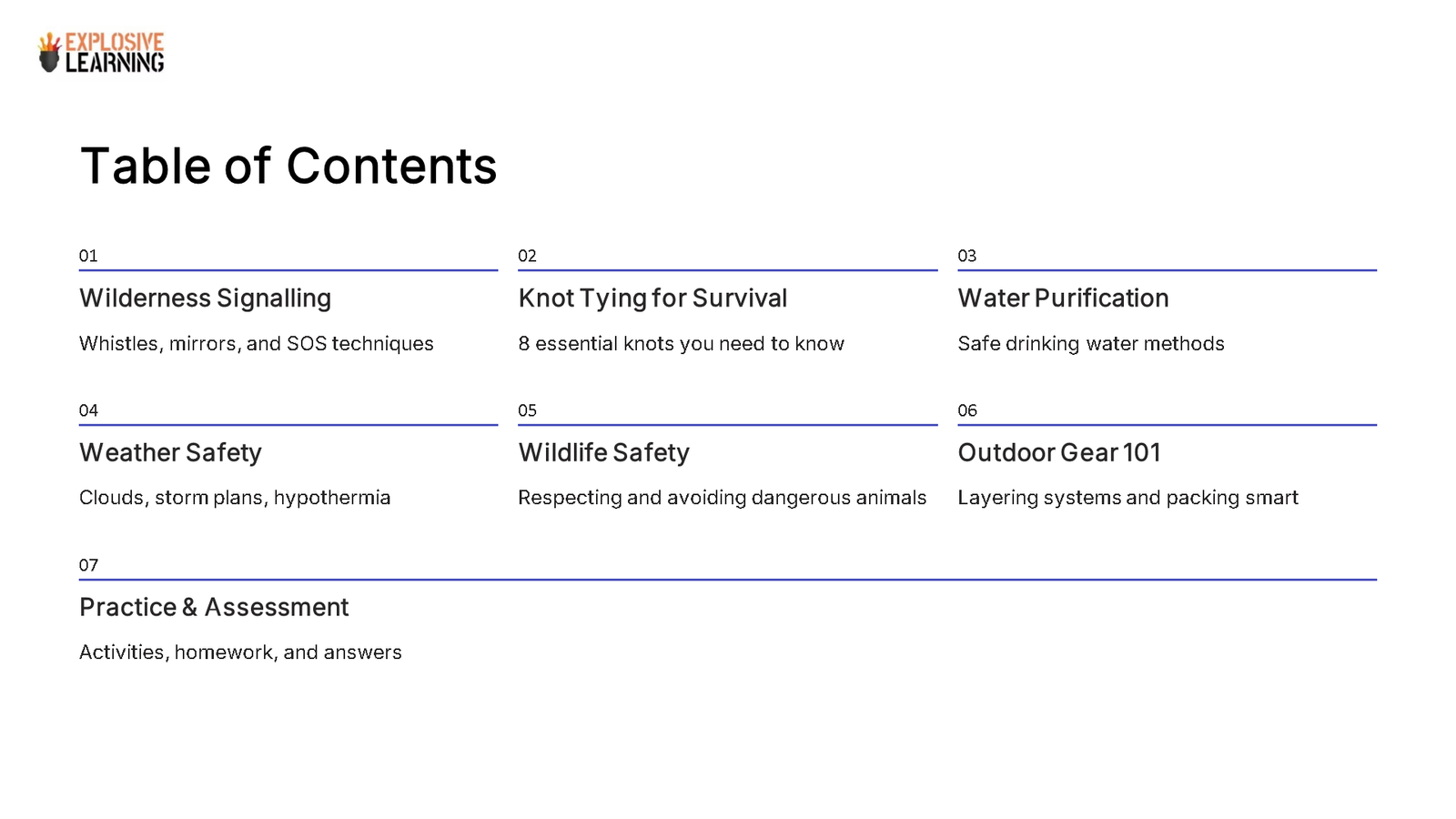 EXPLOSIVE LEARNING

Table of Contents

01

Wilderness Signalling

Whistles, mirrors, and SOS techniques

02

Knot Tying for Survival

8 essential knots you need to know

03

Water Purification

Safe drinking water methods

04

Weather Safety

Clouds, storm plans, hypothermia

05

Wildlife Safety

Respecting and avoiding dangerous animals

06

Outdoor Gear 101

Layering systems and packing smart

07

Practice & Assessment

Activities, homework, and answers